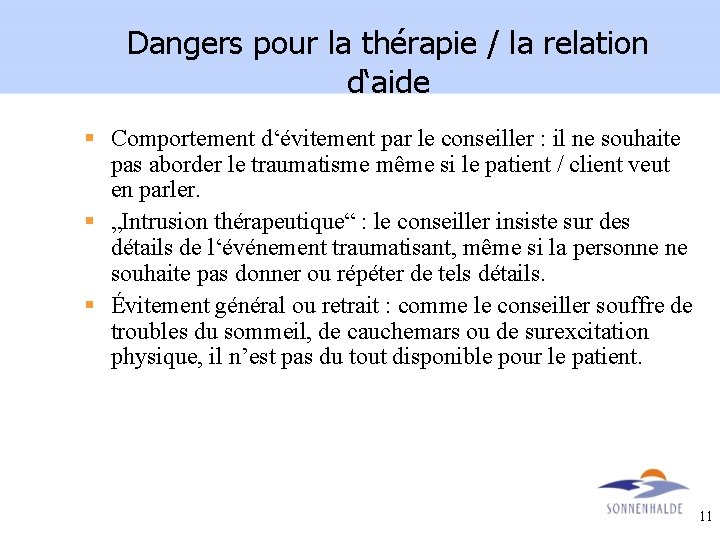 Dangers pour la thérapie / la relation d'aide

• Comportement d'évitement par le conseiller : il ne souhaite pas aborder le traumatisme même si le patient / client veut en parler.
• „Intrusion thérapeutique“ : le conseiller insiste sur des détails de l'événement traumatisant, même si la personne ne souhaite pas donner ou répéter de tels détails.
• Évitement général ou retrait : comme le conseiller souffre de troubles du sommeil, de cauchemars ou de surexcitation physique, il n'est pas du tout disponible pour le patient.

SONNENHALDE

11